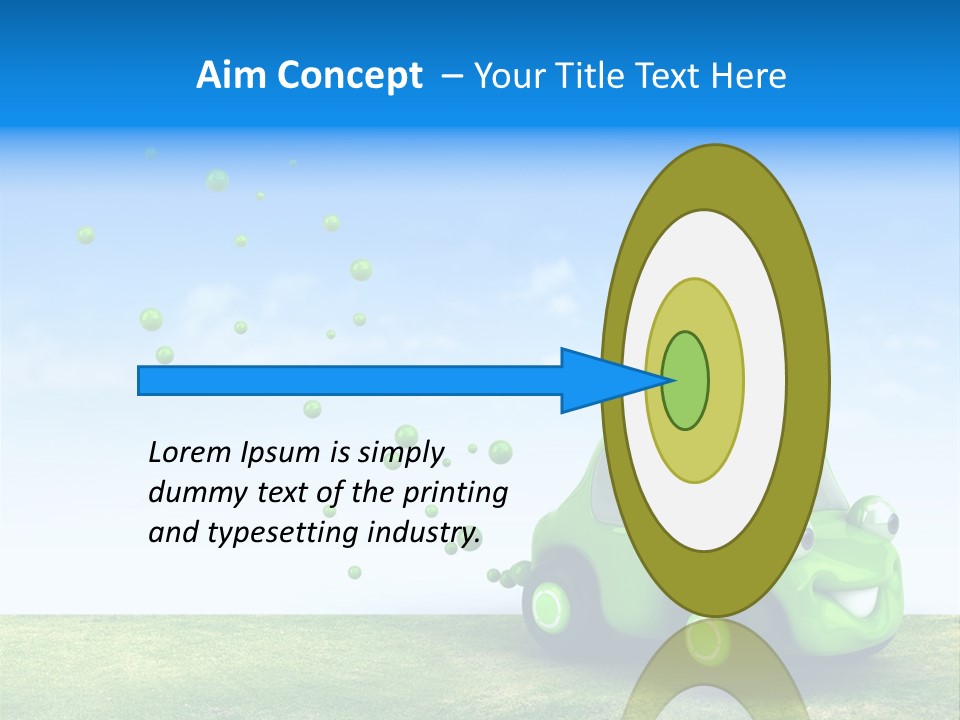 Aim Concept – Your Title Text Here

Lorem Ipsum is simply dummy text of the printing and typesetting industry.